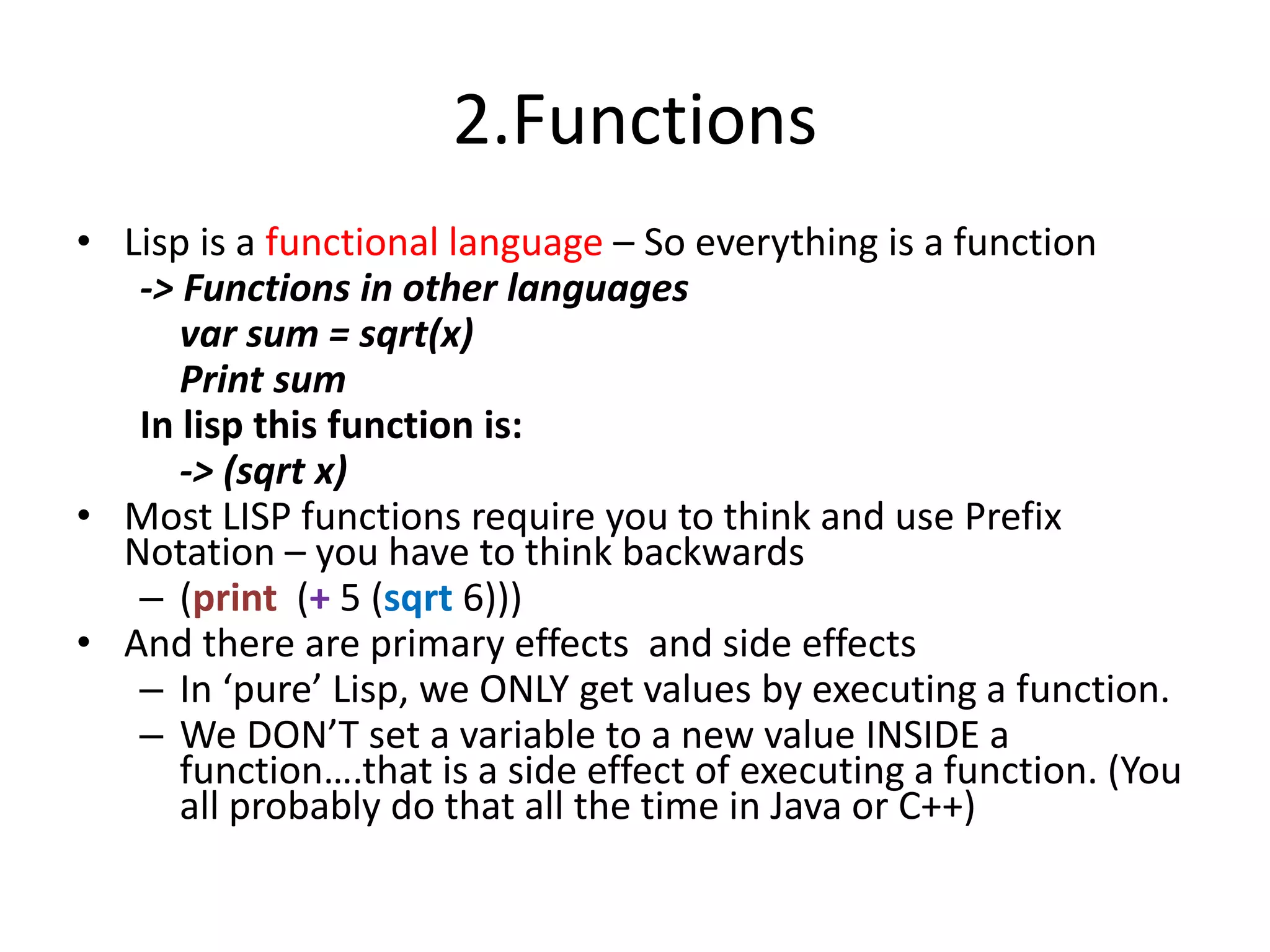 2.Functions

• Lisp is a functional language – So everything is a function

-> Functions in other languages

var sum = sqrt(x)

Print sum

In lisp this function is:

-> (sqrt x)

• Most LISP functions require you to think and use Prefix Notation – you have to think backwards

– (print (+ 5 (sqrt 6)))

• And there are primary effects and side effects

– In ‘pure’ Lisp, we ONLY get values by executing a function.

– We DON’T set a variable to a new value INSIDE a function….that is a side effect of executing a function. (You all probably do that all the time in Java or C++)